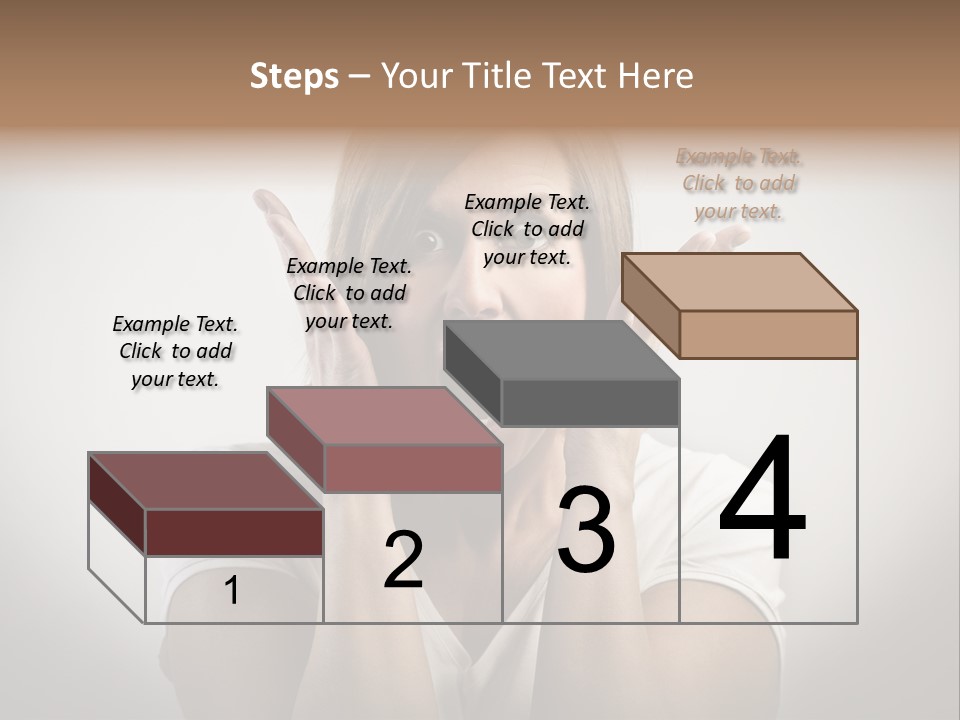 Steps – Your Title Text Here

Example Text. Click to add your text.

Example Text. Click to add your text.

Example Text. Click to add your text.

Example Text. Click to add your text.

1

2

3

4